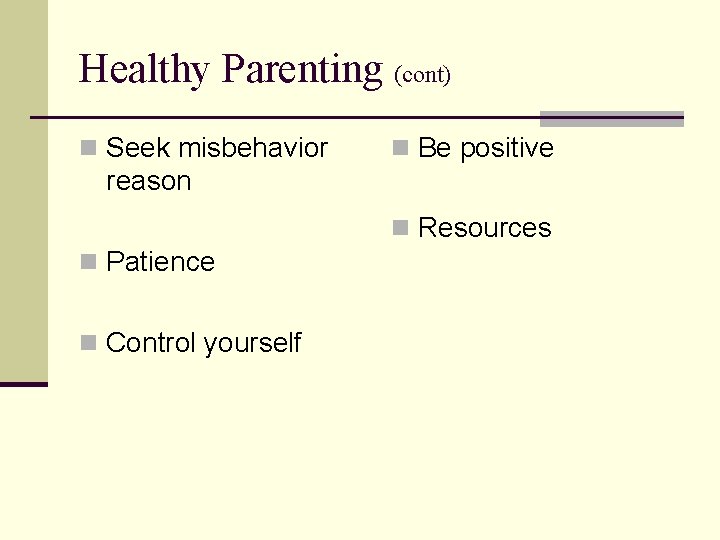 Healthy Parenting (cont)

Seek misbehavior reason

Patience

Control yourself

Be positive

Resources